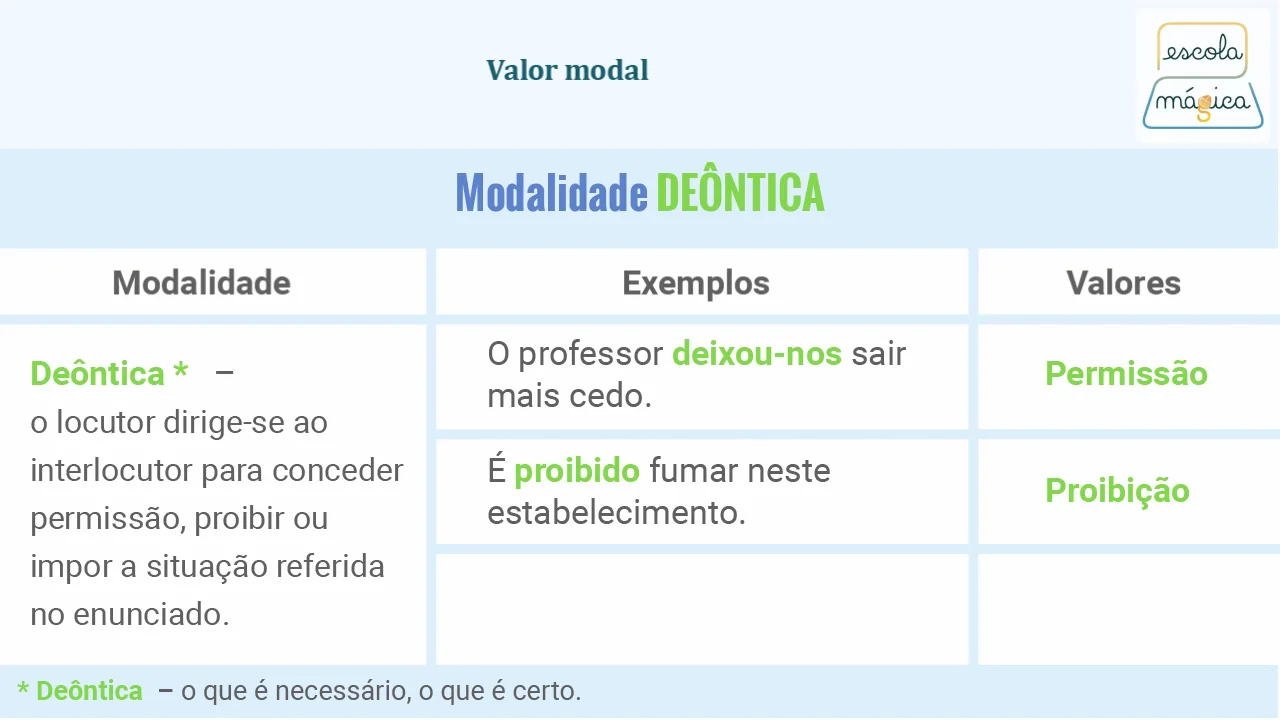 Valor modal

escola mágica

Modalidade DEÔNTICA

| Modalidade | Exemplos | Valores |
|---|---|---|
| Deôntica * – o locutor dirige-se ao interlocutor para conceder permissão, proibir ou impor a situação referida no enunciado. | O professor deixou-nos sair mais cedo. | Permissão |
| | É proibido fumar neste estabelecimento. | Proibição |
| | | |

* Deôntica – o que é necessário, o que é certo.